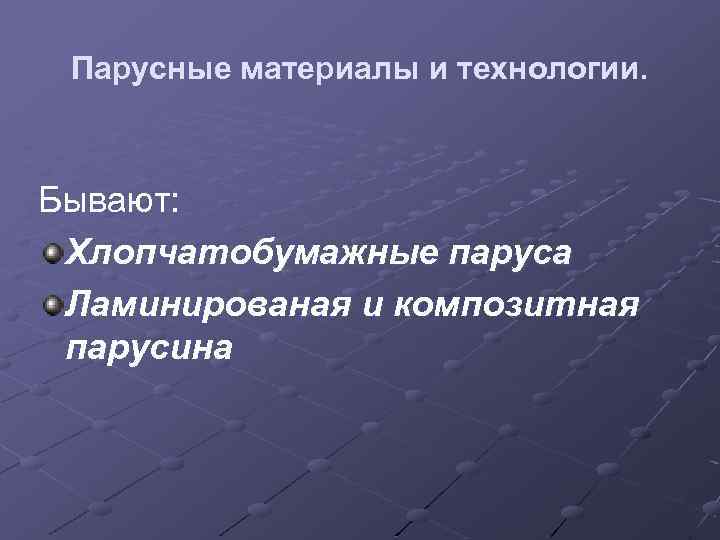 Парусные материалы и технологии.

Бывают:

Хлопчатобумажные паруса

Ламинированая и композитная парусина